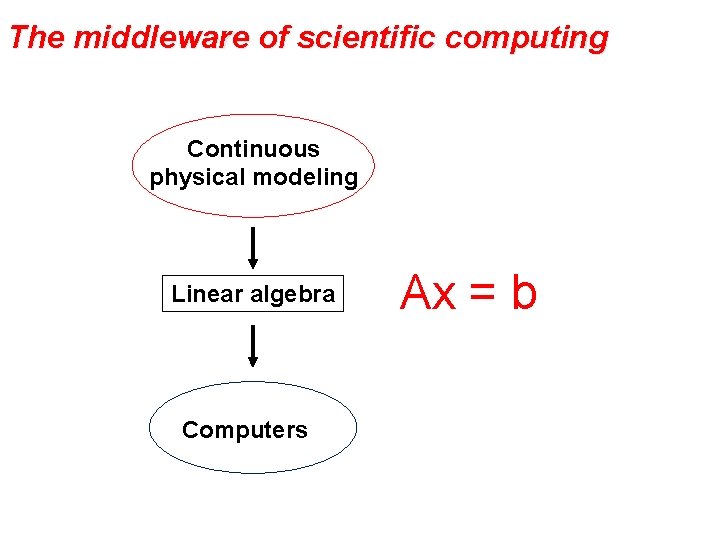 The middleware of scientific computing

Continuous physical modeling

Linear algebra

$Ax = b$

Computers